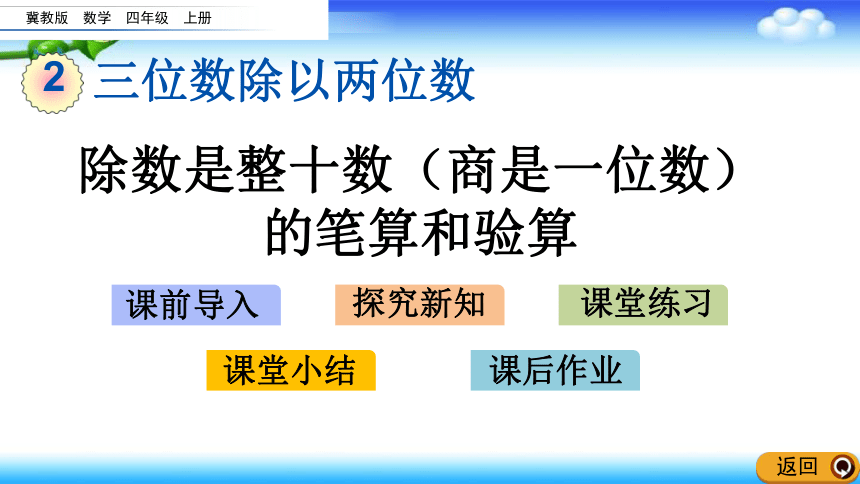 冀教版　数学　四年级　上册

2 三位数除以两位数

除数是整十数（商是一位数）的笔算和验算

课前导入

探究新知

课堂练习

课堂小结

课后作业

返回